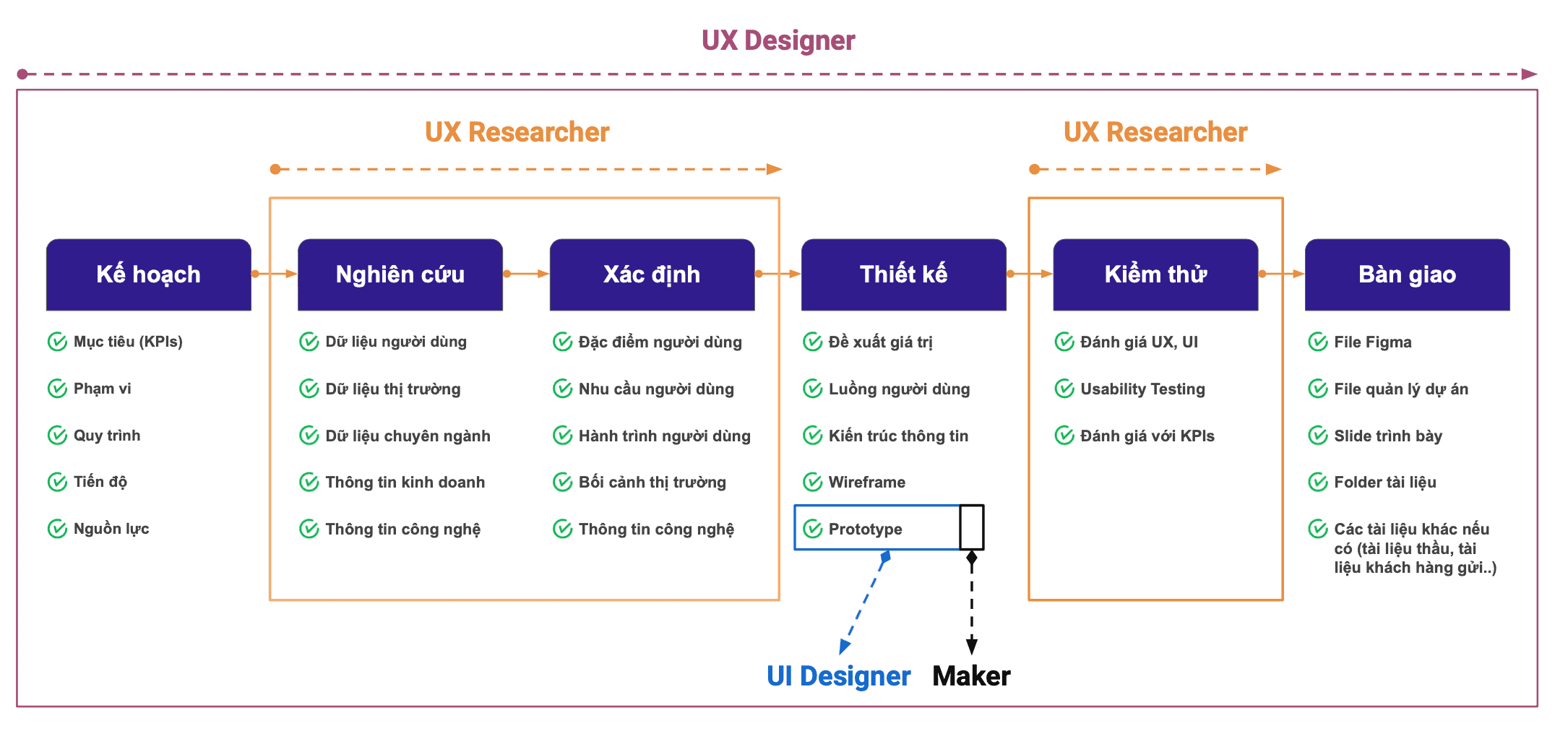 UX Designer

UX Researcher

UX Researcher

Kế hoạch

Mục tiêu (KPIs)
Phạm vi
Quy trình
Tiến độ
Nguồn lực

Nghiên cứu

Dữ liệu người dùng
Dữ liệu thị trường
Dữ liệu chuyên ngành
Thông tin kinh doanh
Thông tin công nghệ

Xác định

Đặc điểm người dùng
Nhu cầu người dùng
Hành trình người dùng
Bối cảnh thị trường
Thông tin công nghệ

Thiết kế

Đề xuất giá trị
Luồng người dùng
Kiến trúc thông tin
Wireframe
Prototype

Kiểm thử

Đánh giá UX, UI
Usability Testing
Đánh giá với KPIs

Bàn giao

File Figma
File quản lý dự án
Slide trình bày
Folder tài liệu
Các tài liệu khác nếu có (tài liệu thầu, tài liệu khách hàng gửi..)

UI Designer
Maker